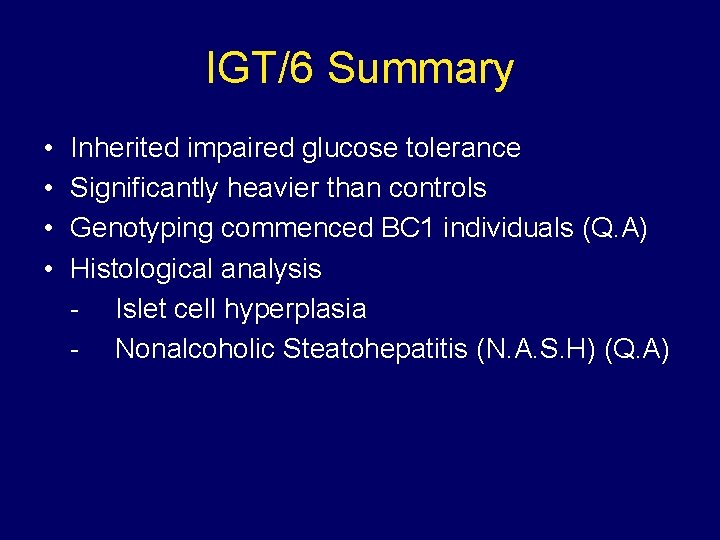 IGT/6 Summary

• Inherited impaired glucose tolerance
• Significantly heavier than controls
• Genotyping commenced BC1 individuals (Q.A)
• Histological analysis
- Islet cell hyperplasia
- Nonalcoholic Steatohepatitis (N.A.S.H) (Q.A)